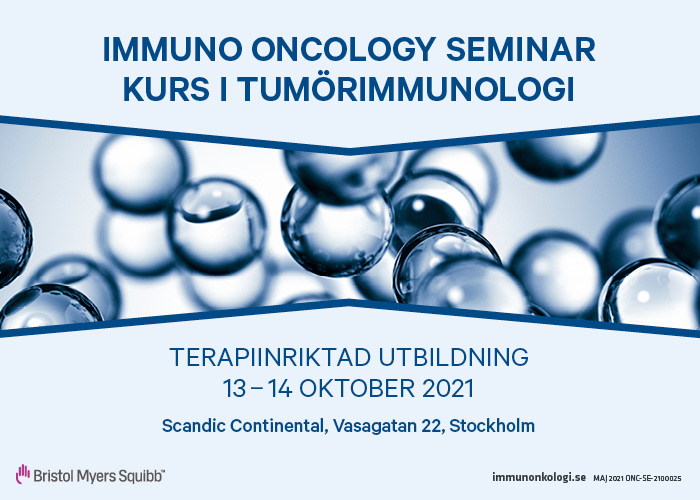 IMMUNO ONCOLOGY SEMINAR
KURS I TUMÖRIMMUNOLOGI

TERAPIINRIKTAD UTBILDNING
13 – 14 OKTOBER 2021

Scandic Continental, Vasagatan 22, Stockholm

Bristol Myers Squibb™

immunonkologi.se MAJ 2021 ONC-SE-2100025